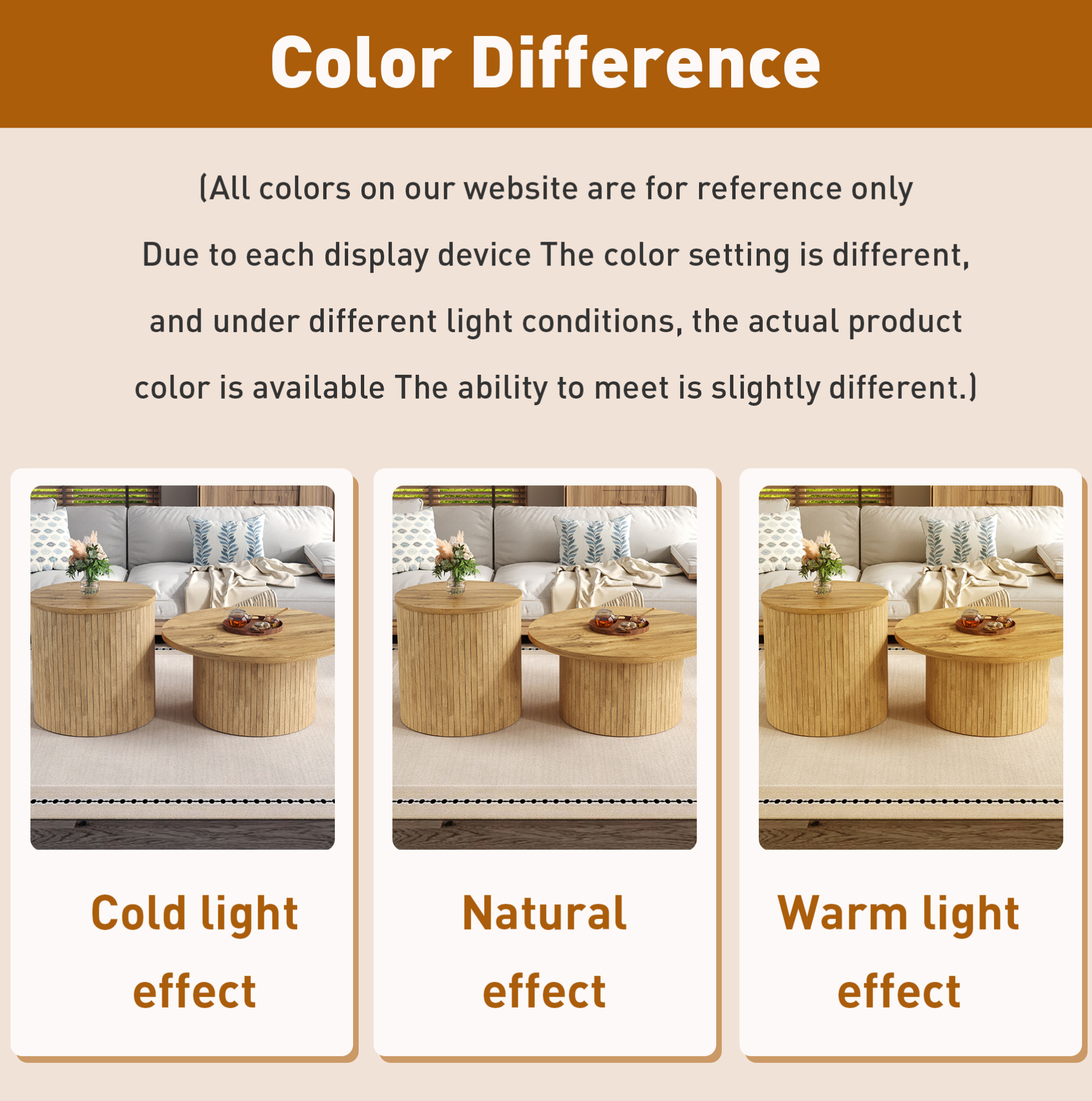 Color Difference

(All colors on our website are for reference only
Due to each display device The color setting is different,
and under different light conditions, the actual product
color is available The ability to meet is slightly different.)

Cold light effect

Natural effect

Warm light effect